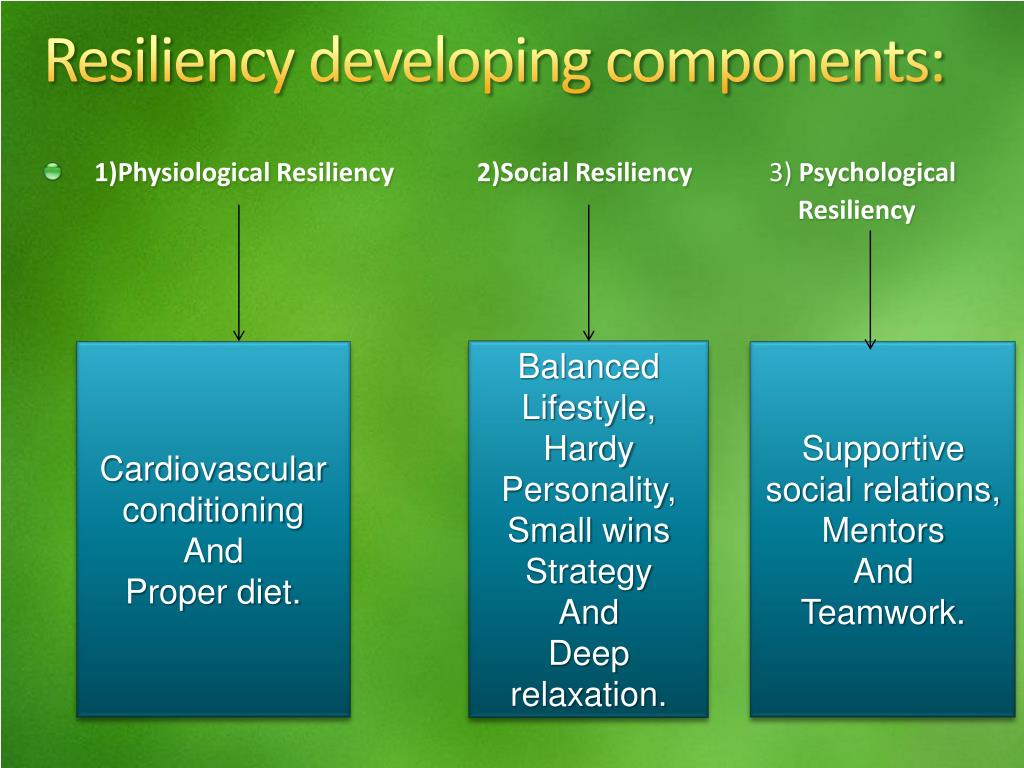 Resiliency developing components:

1)Physiological Resiliency

2)Social Resiliency

3) Psychological Resiliency

Cardiovascular conditioning And Proper diet.

Balanced Lifestyle, Hardy Personality, Small wins Strategy And Deep relaxation.

Supportive social relations, Mentors And Teamwork.